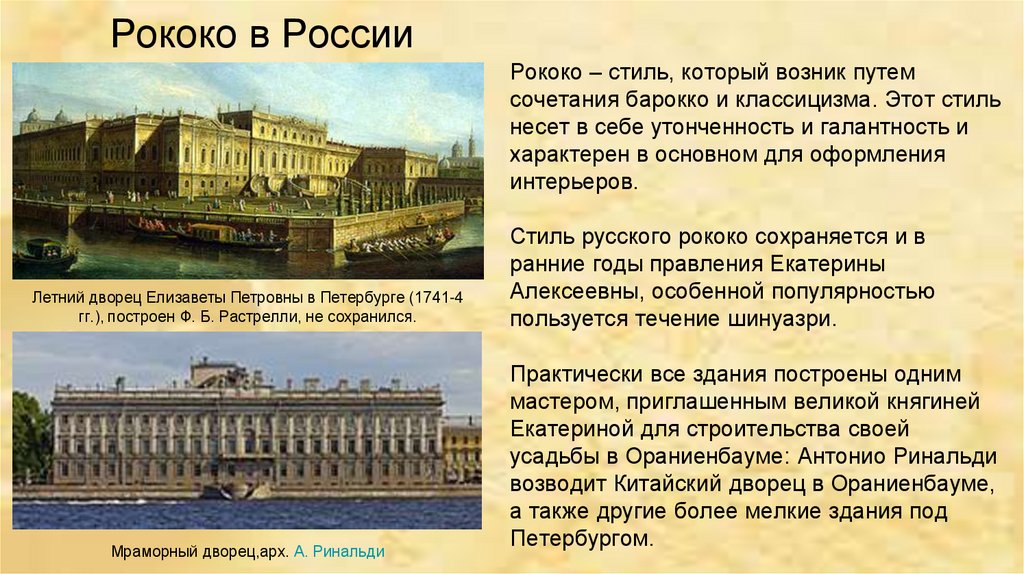 Рококо в России

Летний дворец Елизаветы Петровны в Петербурге (1741-4 гг.), построен Ф. Б. Растрелли, не сохранился.

Мраморный дворец,арх. А. Ринальди

Рококо – стиль, который возник путем сочетания барокко и классицизма. Этот стиль несет в себе утонченность и галантность и характерен в основном для оформления интерьеров.

Стиль русского рококо сохраняется и в ранние годы правления Екатерины Алексеевны, особенной популярностью пользуется течение шинуазри.

Практически все здания построены одним мастером, приглашенным великой княгиней Екатериной для строительства своей усадьбы в Ораниенбауме: Антонио Ринальди возводит Китайский дворец в Ораниенбауме, а также другие более мелкие здания под Петербургом.